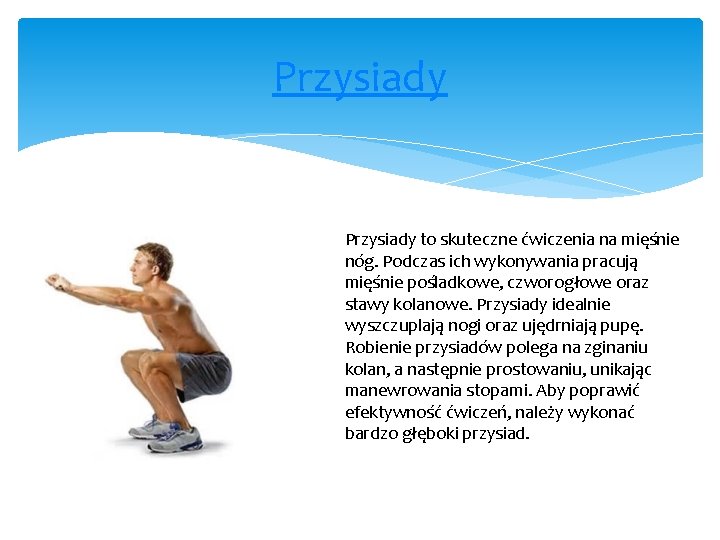 Przysiady

Przysiady to skuteczne ćwiczenia na mięśnie nóg. Podczas ich wykonywania pracują mięśnie pośladkowe, czworogłowe oraz stawy kolanowe. Przysiady idealnie wyszczuplają nogi oraz ujędrniają pupę. Robienie przysiadów polega na zginaniu kolan, a następnie prostowaniu, unikając manewrowania stopami. Aby poprawić efektywność ćwiczeń, należy wykonać bardzo głęboki przysiad.